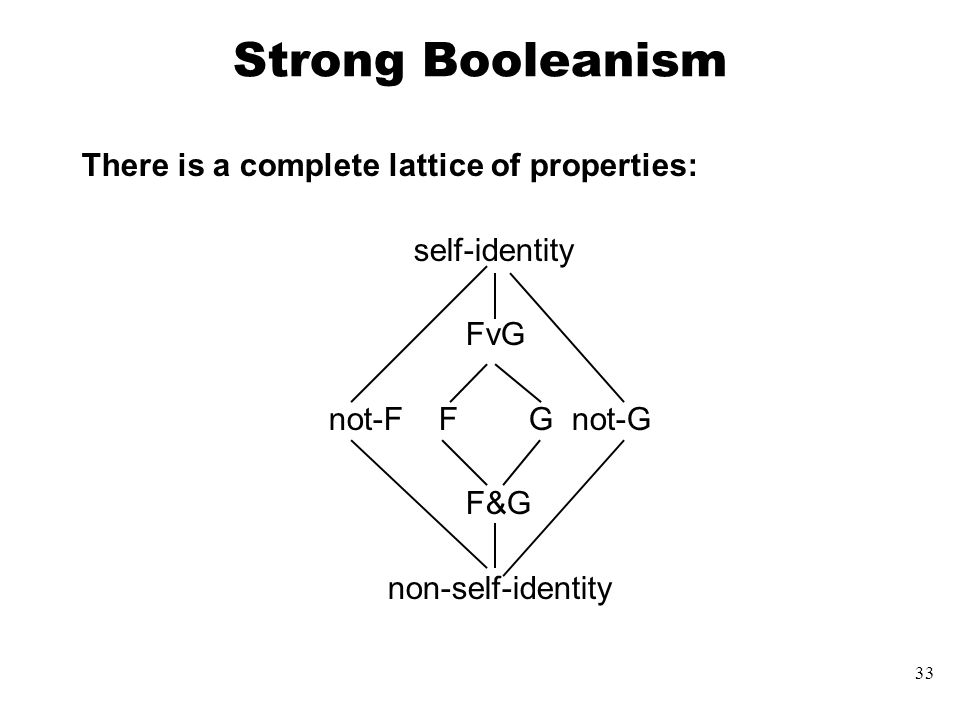 Strong Booleanism

There is a complete lattice of properties:

self-identity

FvG

not-F F G not-G

F&G

non-self-identity

33